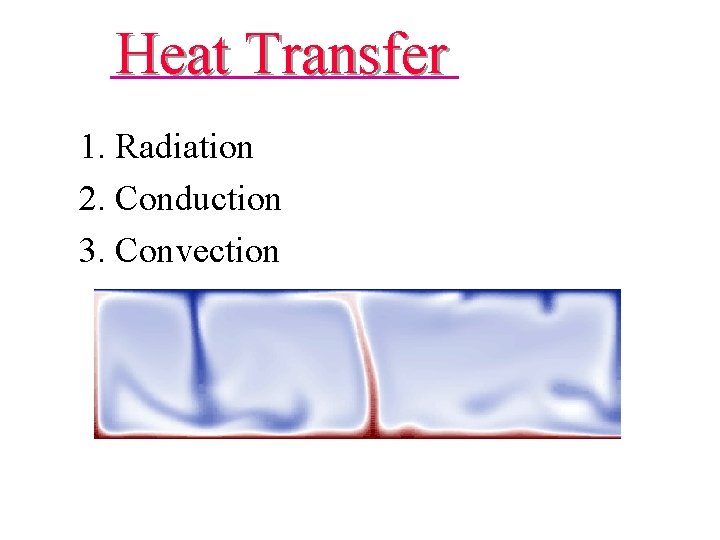 Heat Transfer

1. Radiation
2. Conduction
3. Convection